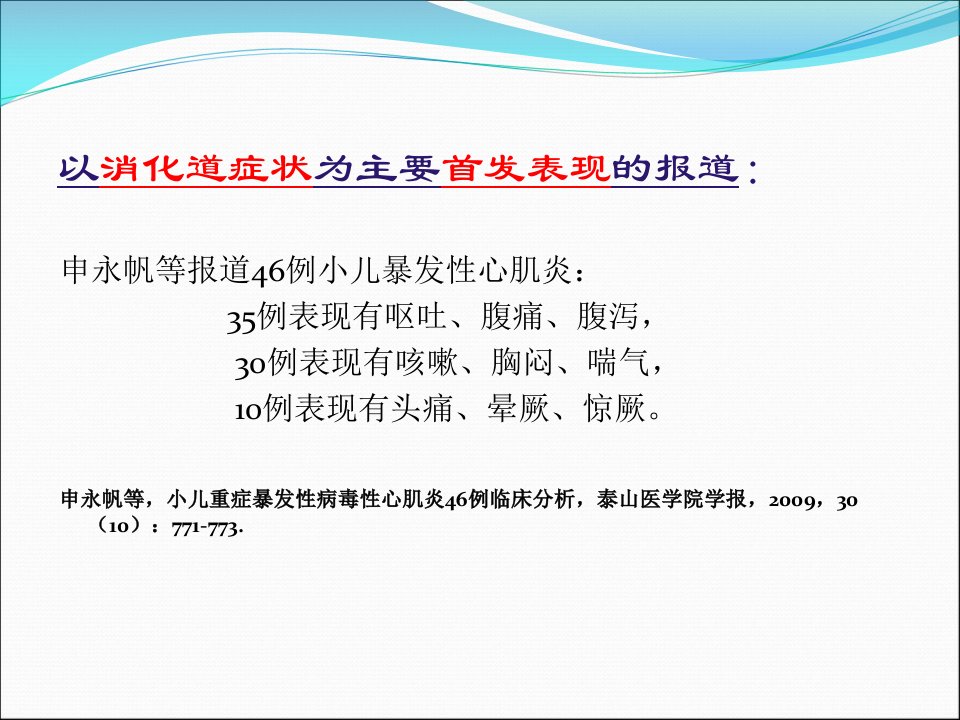 以消化道症状为主要首发表现的报道：

申永帆等报道46例小儿暴发性心肌炎：

35例表现有呕吐、腹痛、腹泻，

30例表现有咳嗽、胸闷、喘气，

10例表现有头痛、晕厥、惊厥。

申永帆等，小儿重症暴发性病毒性心肌炎46例临床分析，泰山医学院学报，2009，30（10）：771-773.